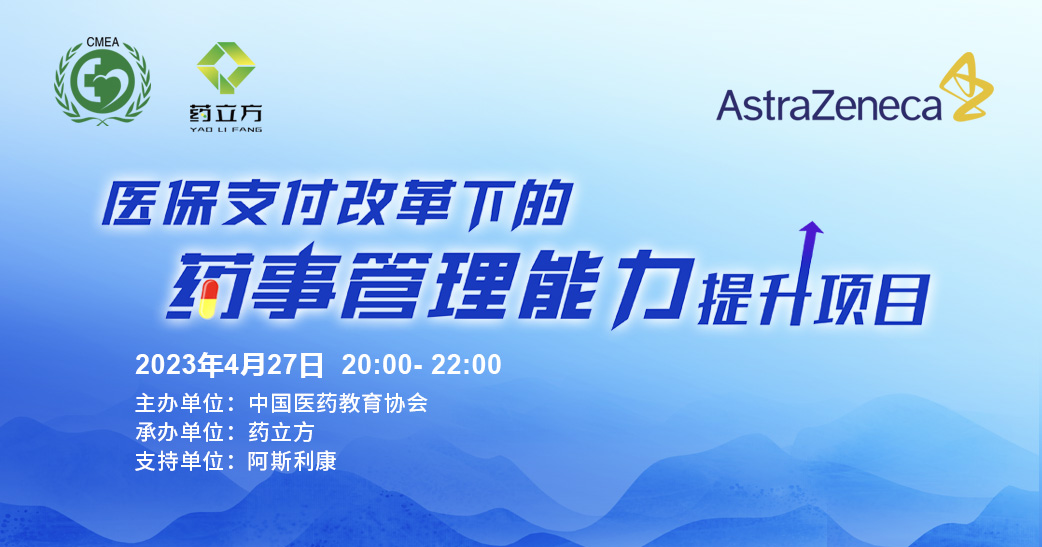 CMEA

药立方
YAO LI FANG

AstraZeneca

医保支付改革下的
药事管理能力提升项目

2023年4月27日 20:00- 22:00

主办单位：中国医药教育协会
承办单位：药立方
支持单位：阿斯利康